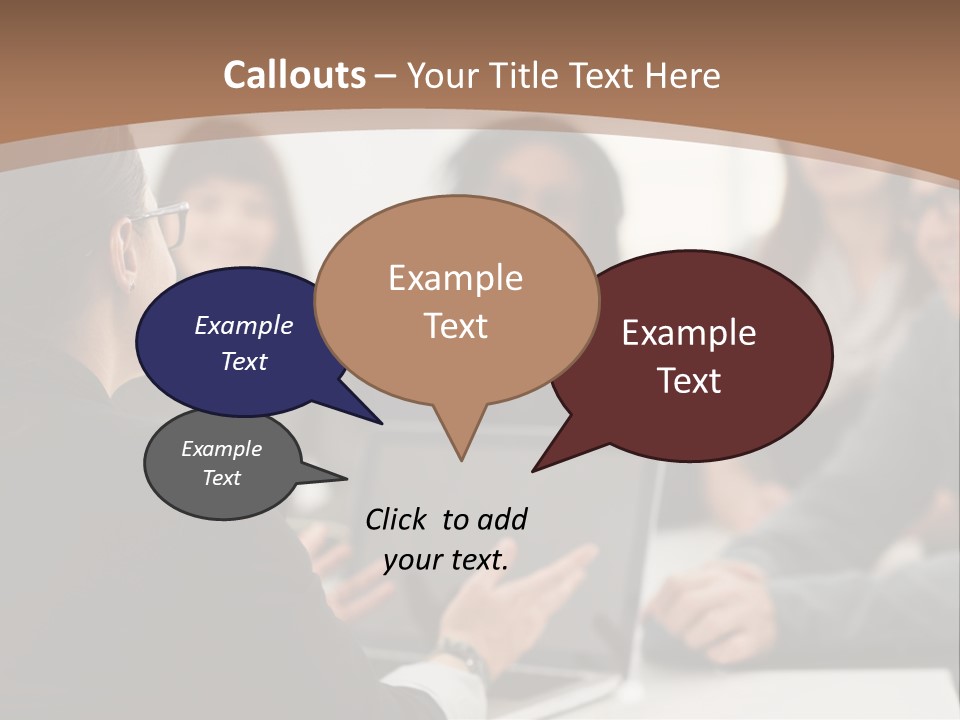 Callouts – Your Title Text Here

Example Text

Example Text

Example Text

Example Text

Click to add your text.